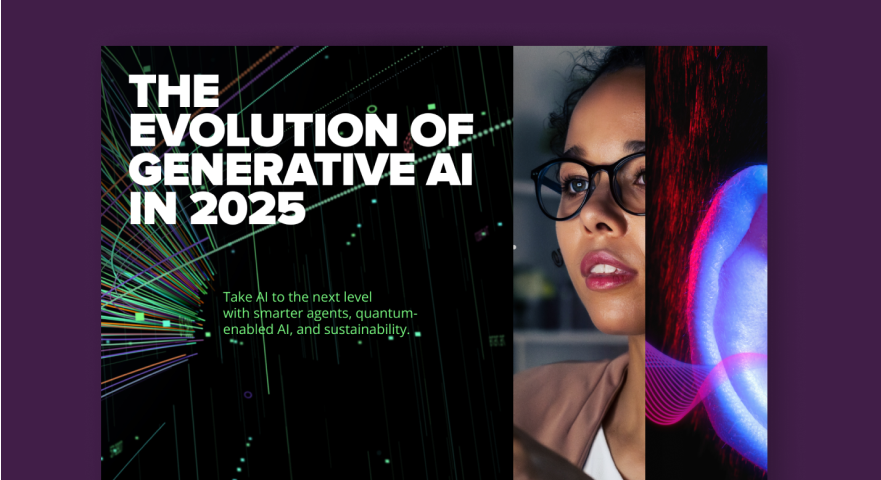 THE EVOLUTION OF GENERATIVE AI IN 2025

Take AI to the next level with smarter agents, quantum-enabled AI, and sustainability.